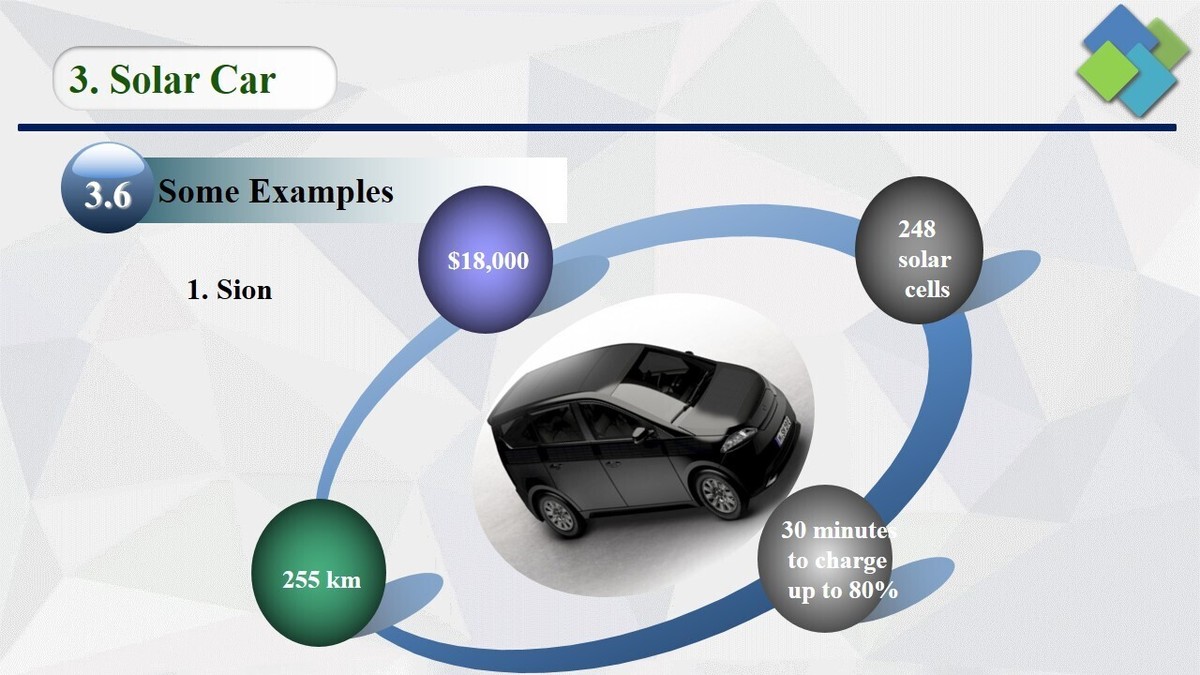 3. Solar Car

3.6 Some Examples

1. Sion

$18,000

248 solar cells

255 km

30 minutes to charge up to 80%